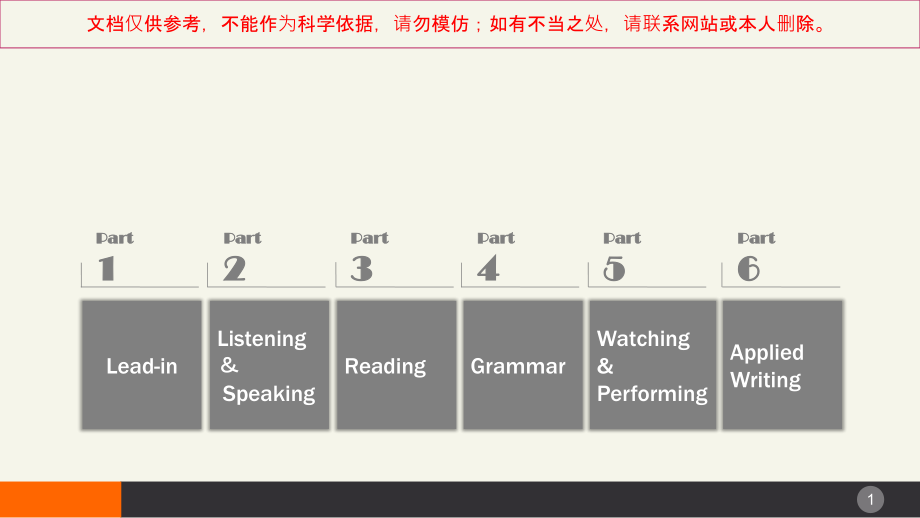 文档仅供参考，不能作为科学依据，请勿模仿；如有不当之处，请联系网站或本人删除。

Part 1
Lead-in

Part 2
Listening & Speaking

Part 3
Reading

Part 4
Grammar

Part 5
Watching & Performing

Part 6
Applied Writing

1